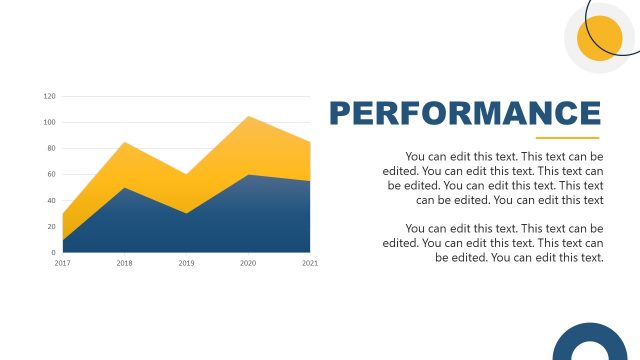 120
100
80
60
40
20
0
2017
2018
2019
2020
2021

PERFORMANCE

You can edit this text. This text can be edited. You can edit this text. This text can be edited. You can edit this text. This text can be edited. You can edit this text

You can edit this text. This text can be edited. You can edit this text. This text can be edited. You can edit this text.